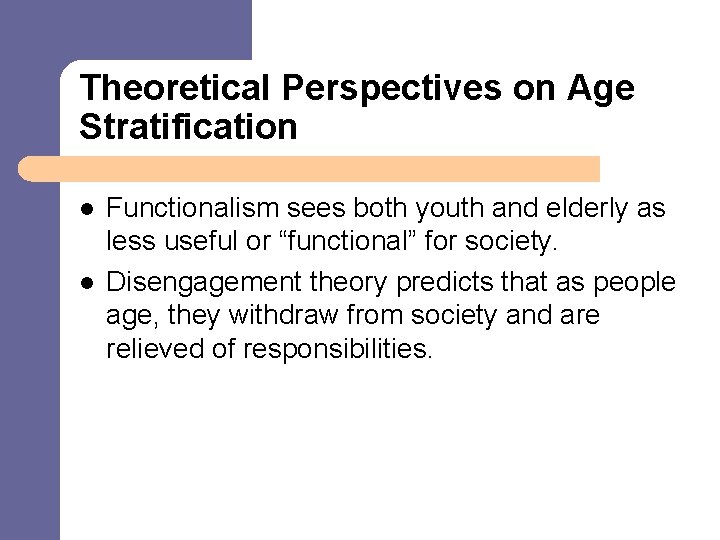 Theoretical Perspectives on Age Stratification

- Functionalism sees both youth and elderly as less useful or “functional” for society.
- Disengagement theory predicts that as people age, they withdraw from society and are relieved of responsibilities.